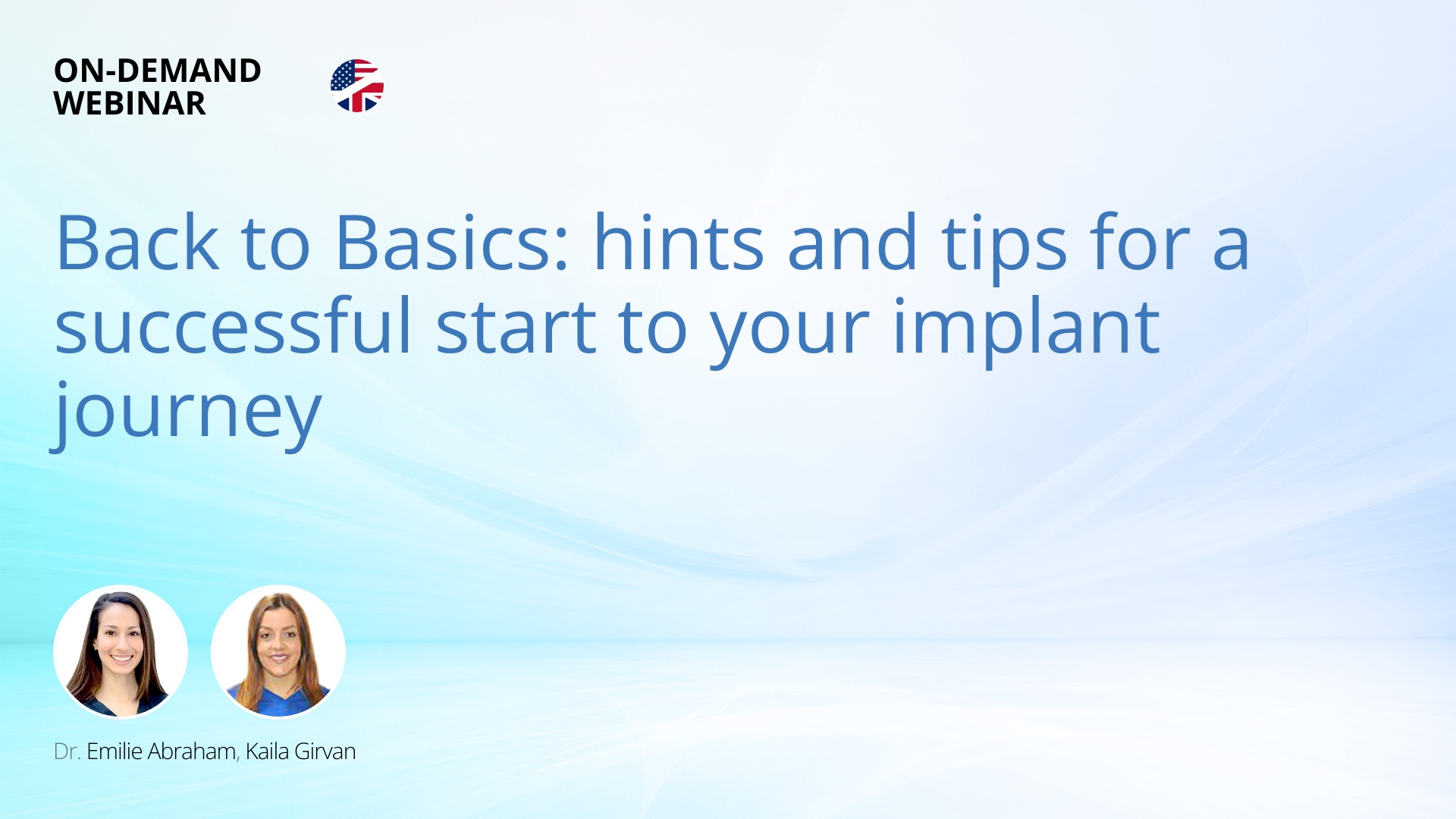 ON-DEMAND WEBINAR

Back to Basics: hints and tips for a successful start to your implant journey

Dr. Emilie Abraham, Kaila Girvan